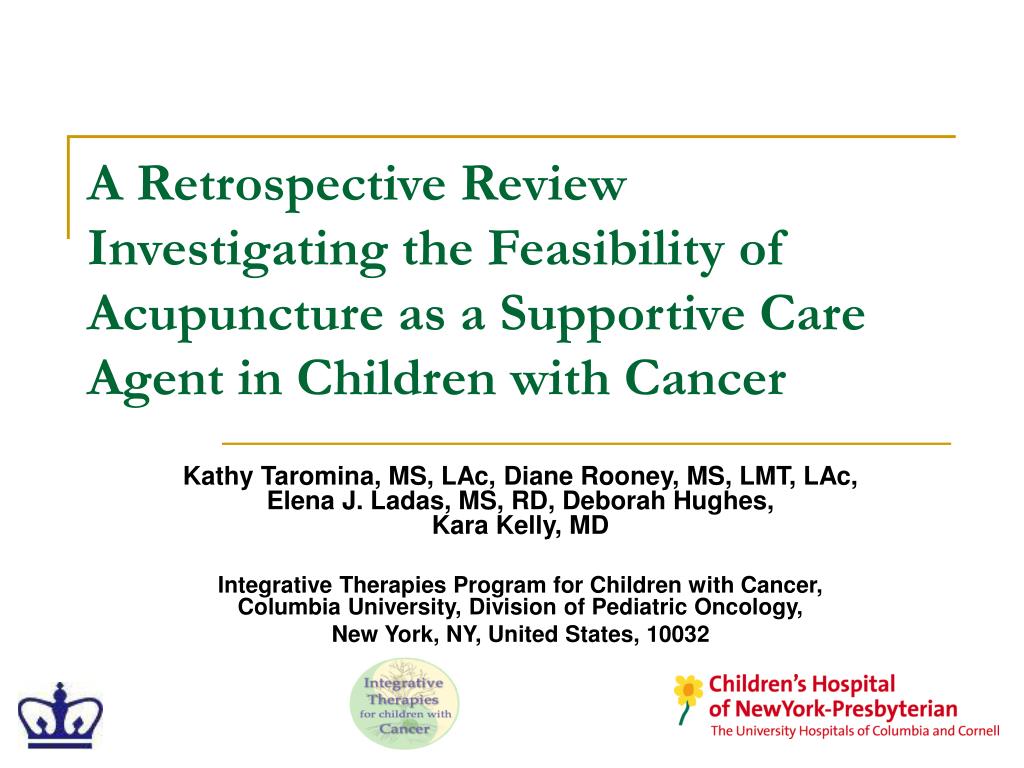 A Retrospective Review Investigating the Feasibility of Acupuncture as a Supportive Care Agent in Children with Cancer

Kathy Taromina, MS, LAc, Diane Rooney, MS, LMT, LAc, Elena J. Ladas, MS, RD, Deborah Hughes, Kara Kelly, MD

Integrative Therapies Program for Children with Cancer, Columbia University, Division of Pediatric Oncology,
New York, NY, United States, 10032

Integrative Therapies for children with Cancer

Children's Hospital of NewYork-Presbyterian
The University Hospitals of Columbia and Cornell